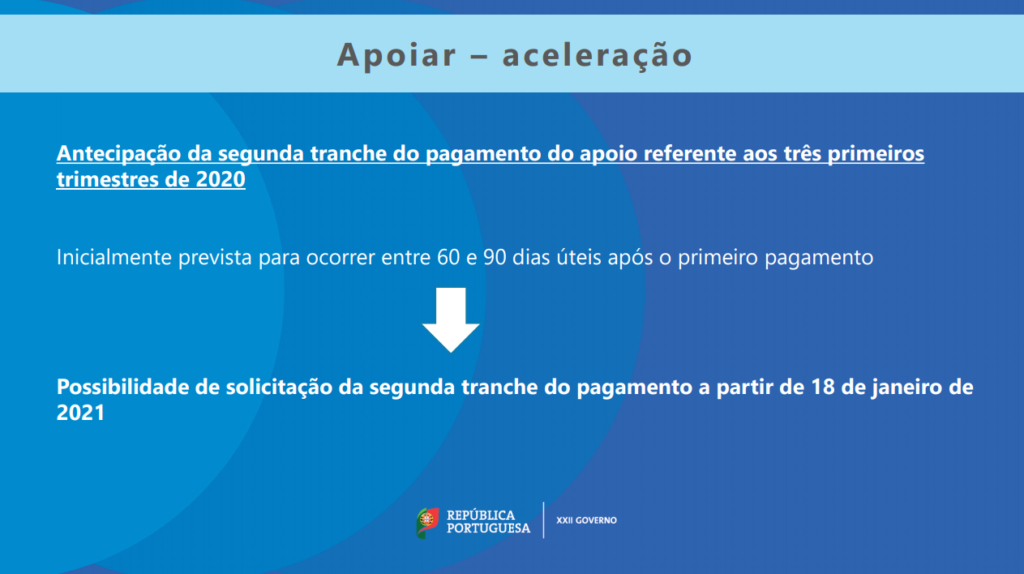 Apoiar – aceleração

Antecipação da segunda tranche do pagamento do apoio referente aos três primeiros trimestres de 2020

Inicialmente prevista para ocorrer entre 60 e 90 dias úteis após o primeiro pagamento

Possibilidade de solicitação da segunda tranche do pagamento a partir de 18 de janeiro de 2021

REPÚBLICA PORTUGUESA

XXII GOVERNO